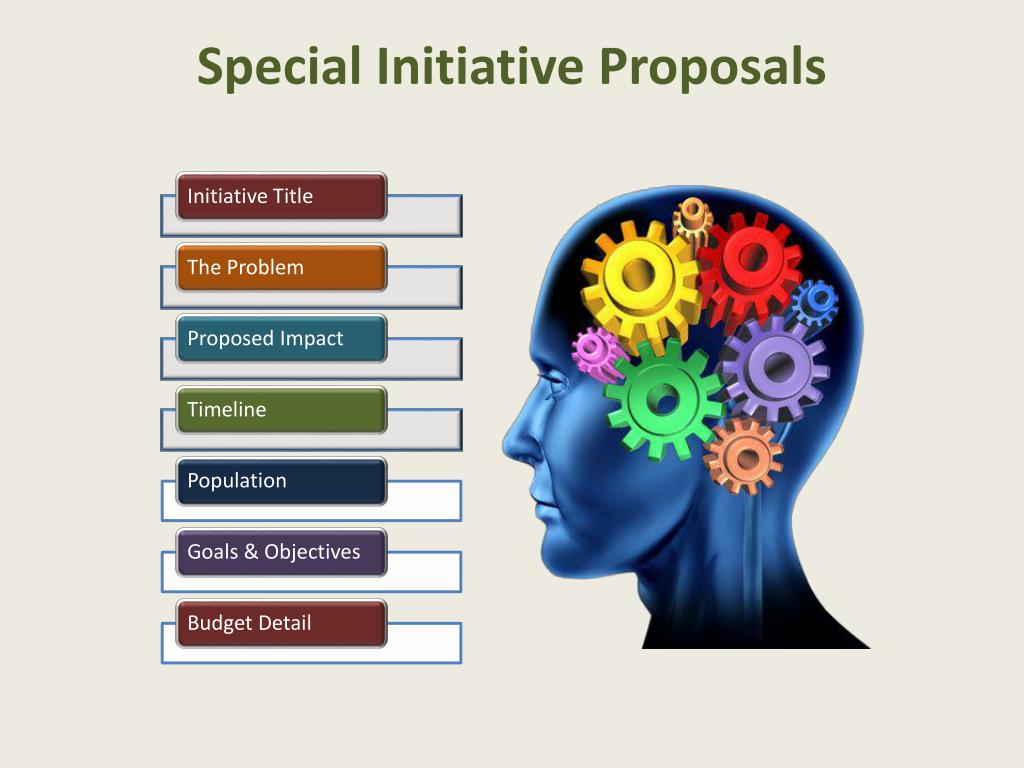 Special Initiative Proposals

Initiative Title

The Problem

Proposed Impact

Timeline

Population

Goals & Objectives

Budget Detail